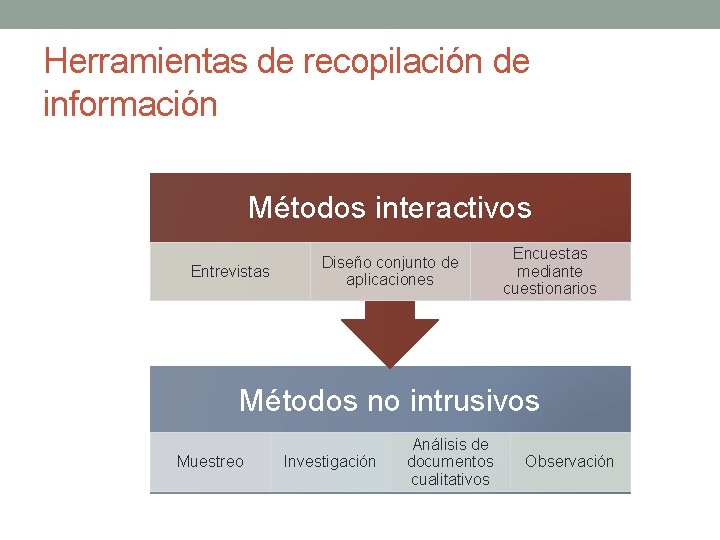 Herramientas de recopilación de información

Métodos interactivos

Entrevistas

Diseño conjunto de aplicaciones

Encuestas mediante cuestionarios

Métodos no intrusivos

Muestreo

Investigación

Análisis de documentos cualitativos

Observación